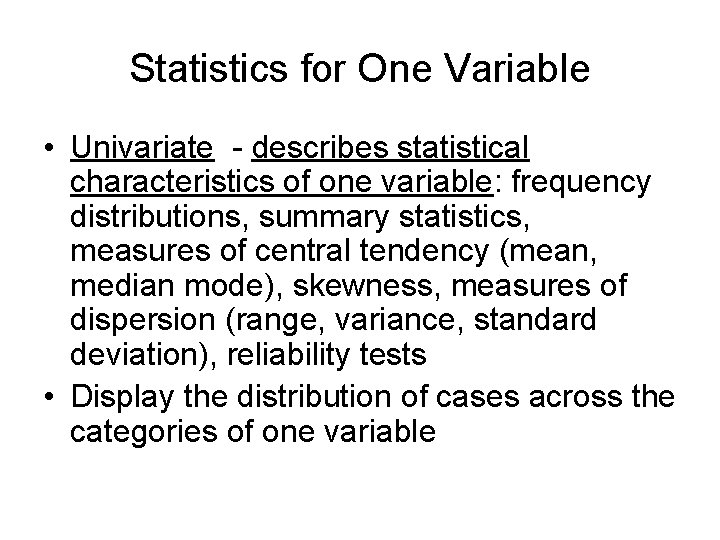 Statistics for One Variable

• Univariate - describes statistical characteristics of one variable: frequency distributions, summary statistics, measures of central tendency (mean, median mode), skewness, measures of dispersion (range, variance, standard deviation), reliability tests

• Display the distribution of cases across the categories of one variable